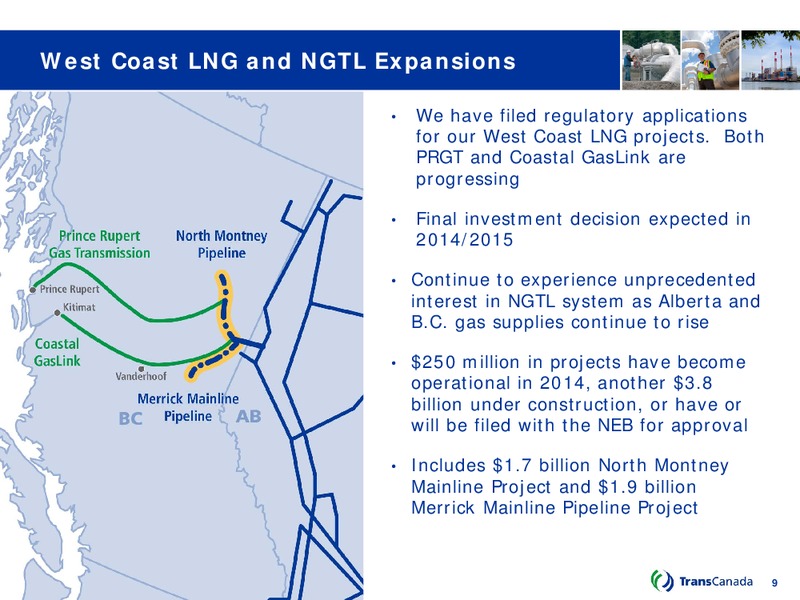 West Coast LNG and NGTL Expansions

Prince Rupert Gas Transmission

North Montney Pipeline

Prince Rupert

Kitimat

Coastal GasLink

Vanderhoof

Merrick Mainline Pipeline

BC

AB

• We have filed regulatory applications for our West Coast LNG projects. Both PRGT and Coastal GasLink are progressing

• Final investment decision expected in 2014/2015

• Continue to experience unprecedented interest in NGTL system as Alberta and B.C. gas supplies continue to rise

• $250 million in projects have become operational in 2014, another $3.8 billion under construction, or have or will be filed with the NEB for approval

• Includes $1.7 billion North Montney Mainline Project and $1.9 billion Merrick Mainline Pipeline Project

TransCanada

9